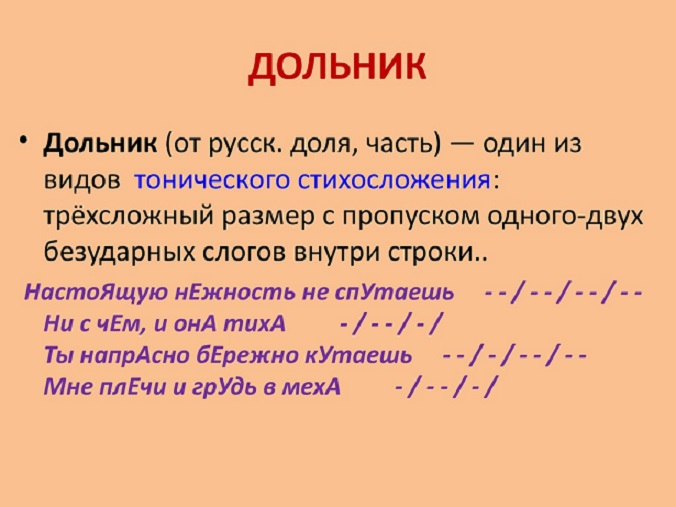 ДОЛЬНИК

• **Дольник** (от русск. доля, часть) — один из видов тонического стихосложения: трёхсложный размер с пропуском одного-двух безударных слогов внутри строки..

НастоЯщую нЕжность не спУтаешь - - / - - / - - / - -
Ни с чЕм, и онА тихА - / - - / - /
Ты напрАсно бЕрежно кУтаешь - - / - / - - / - -
Мне плЕчи и грУдь в мехА - / - - / - /